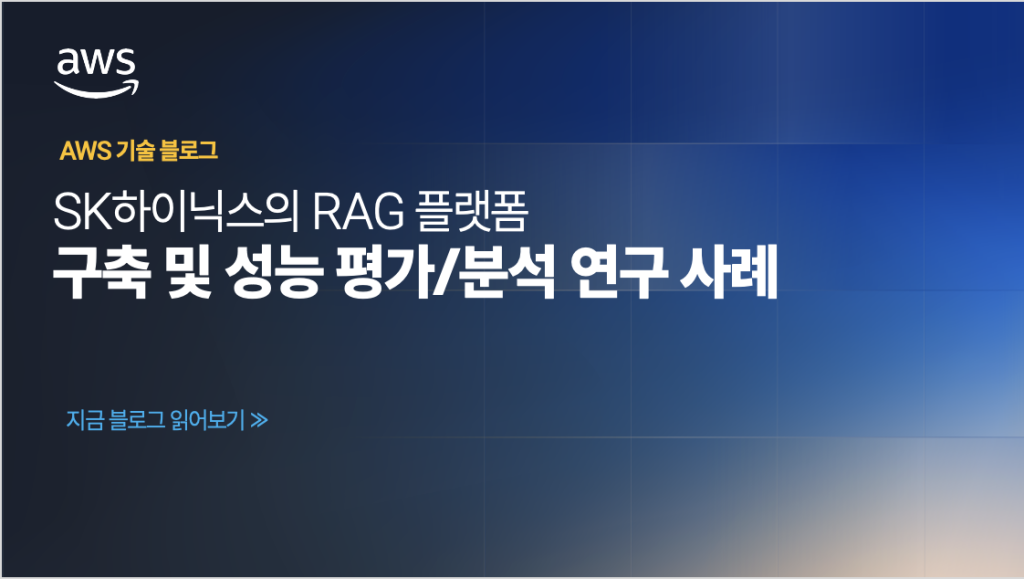 aws

AWS 기술 블로그

SK하이닉스의 RAG 플랫폼
구축 및 성능 평가/분석 연구 사례

지금 블로그 읽어보기 ≫